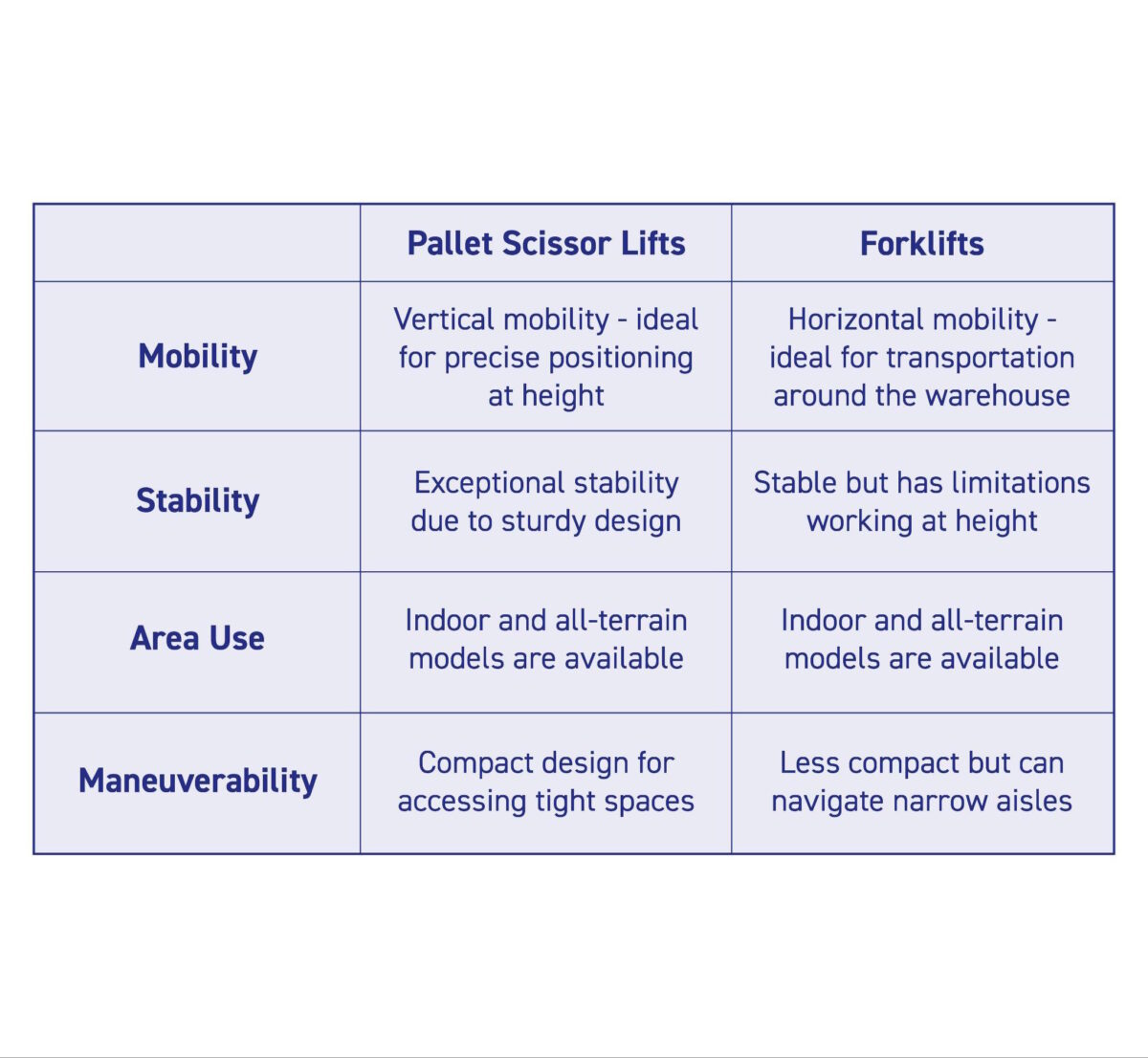 | | Pallet Scissor Lifts | Forklifts |
|---|---|---|
| Mobility | Vertical mobility - ideal for precise positioning at height | Horizontal mobility - ideal for transportation around the warehouse |
| Stability | Exceptional stability due to sturdy design | Stable but has limitations working at height |
| Area Use | Indoor and all-terrain models are available | Indoor and all-terrain models are available |
| Maneuverability | Compact design for accessing tight spaces | Less compact but can navigate narrow aisles |